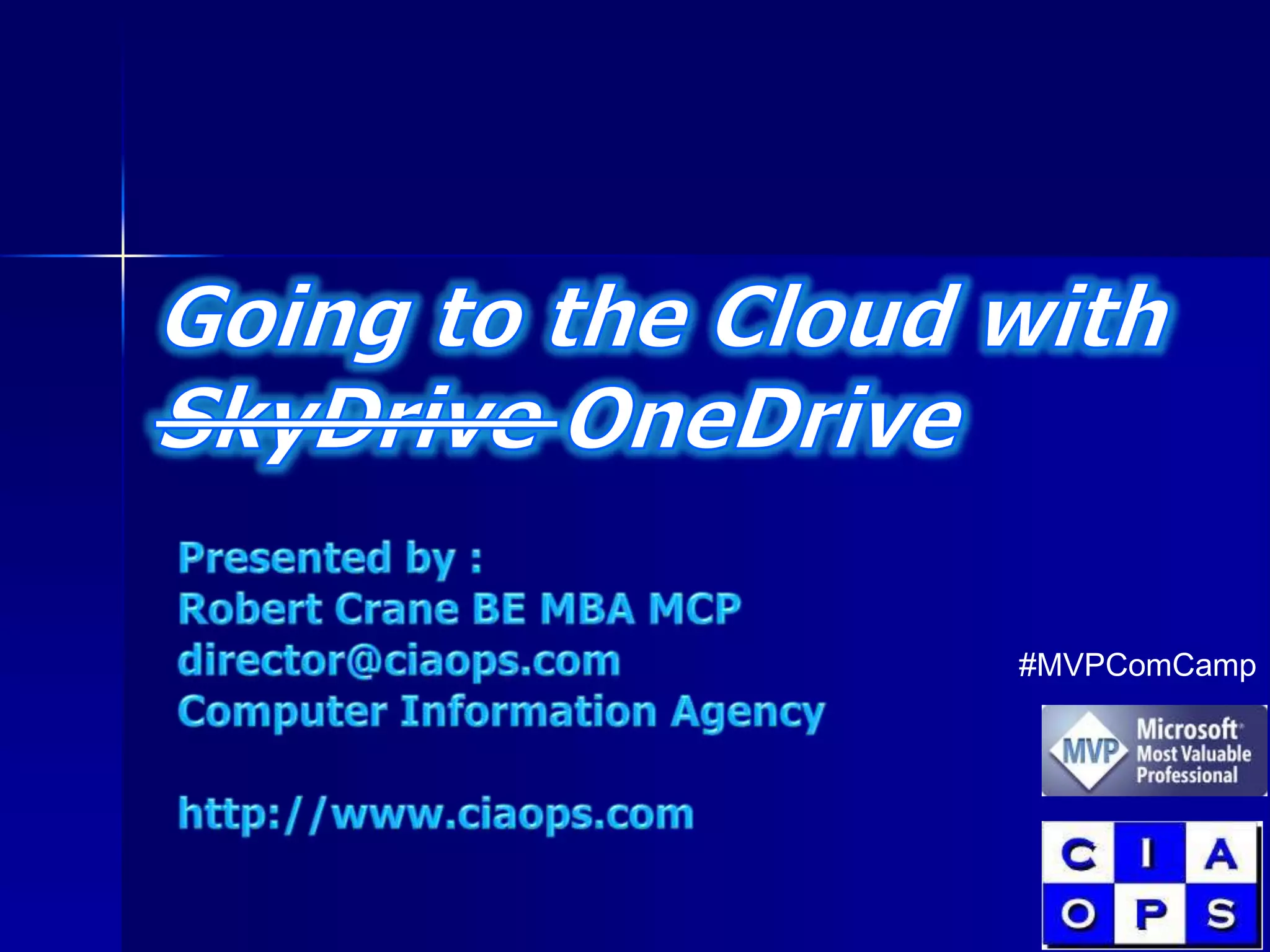 Going to the Cloud with ~~SkyDrive~~ OneDrive

Presented by :
Robert Crane BE MBA MCP
director@ciaops.com
Computer Information Agency

http://www.ciaops.com

#MVPComCamp

MVP Microsoft Most Valuable Professional

C I A
O P S